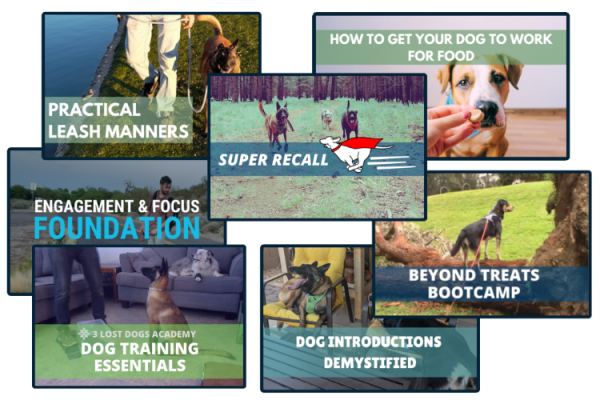 PRACTICAL LEASH MANNERS

HOW TO GET YOUR DOG TO WORK FOR FOOD

SUPER RECALL

ENGAGEMENT & FOCUS FOUNDATION

BEYOND TREATS BOOTCAMP

3 LOST DOGS ACADEMY
DOG TRAINING ESSENTIALS

DOG INTRODUCTIONS DEMYSTIFIED